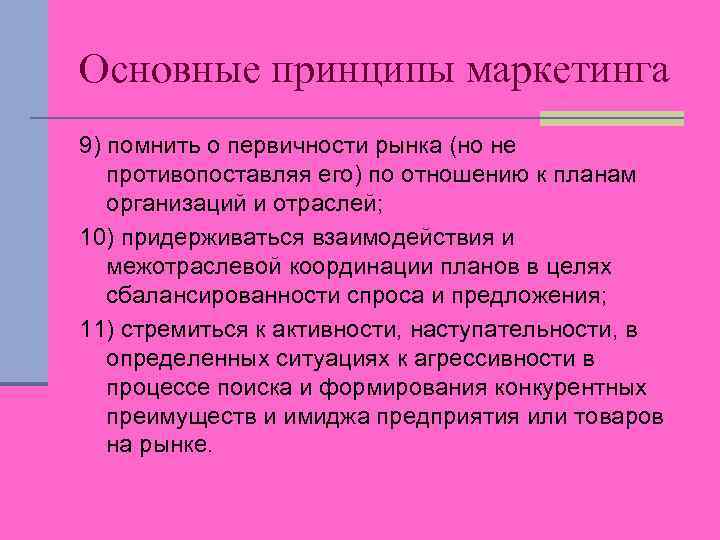 Основные принципы маркетинга

9) помнить о первичности рынка (но не противопоставляя его) по отношению к планам организаций и отраслей;

10) придерживаться взаимодействия и межотраслевой координации планов в целях сбалансированности спроса и предложения;

11) стремиться к активности, наступательности, в определенных ситуациях к агрессивности в процессе поиска и формирования конкурентных преимуществ и имиджа предприятия или товаров на рынке.